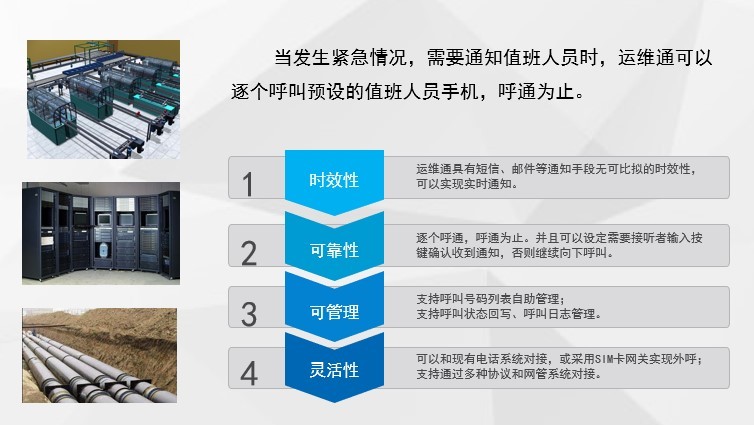 当发生紧急情况，需要通知值班人员时，运维通可以逐个呼叫预设的值班人员手机，呼通为止。

1
时效性
运维通具有短信、邮件等通知手段无可比拟的时效性，可以实现实时通知。

2
可靠性
逐个呼通，呼通为止。并且可以设定需要接听者输入按键确认收到通知，否则继续向下呼叫。

3
可管理
支持呼叫号码列表自助管理；
支持呼叫状态回写、呼叫日志管理。

4
灵活性
可以和现有电话系统对接，或采用SIM卡网关实现外呼；
支持通过多种协议和网管系统对接。